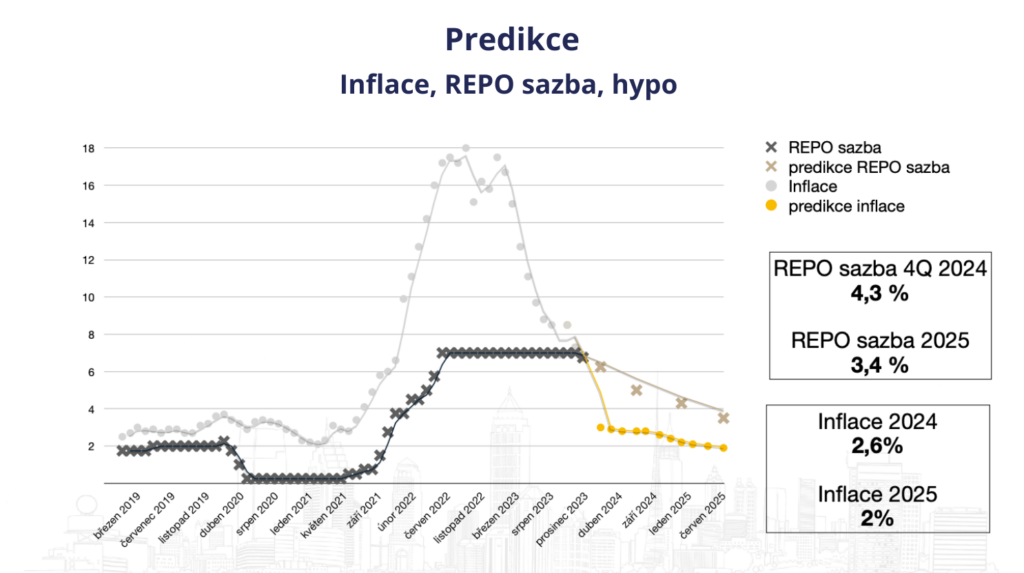 Predikce
Inflace, REPO sazba, hypo

18
16
14
12
10
8
6
4
2

březen 2019
červenec 2019
listopad 2019
duben 2020
srpen 2020
leden 2021
květen 2021
září 2021
únor 2022
červen 2022
listopad 2022
březen 2023
srpen 2023
prosinec 2023
duben 2024
září 2024
leden 2025
červen 2025

REPO sazba
predikce REPO sazba
Inflace
predikce inflace

REPO sazba 4Q 2024
4,3 %

REPO sazba 2025
3,4 %

Inflace 2024
2,6%

Inflace 2025
2%